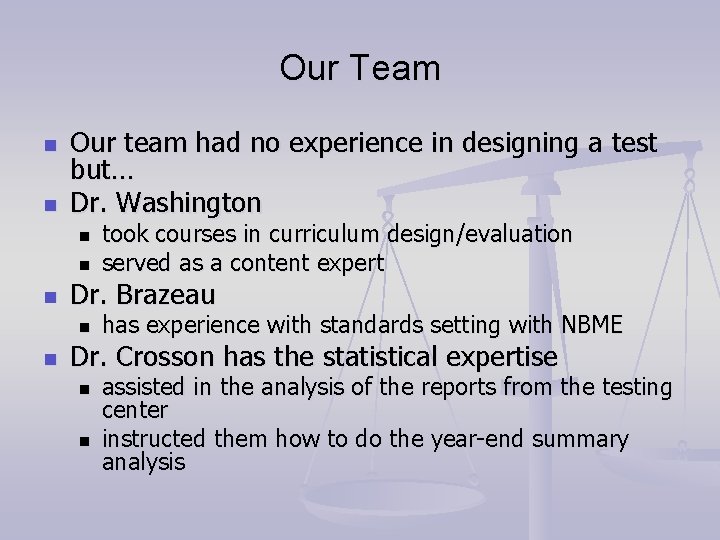 Our Team

- Our team had no experience in designing a test but…
- Dr. Washington
  - took courses in curriculum design/evaluation
  - served as a content expert
- Dr. Brazeau
  - has experience with standards setting with NBME
- Dr. Crosson has the statistical expertise
  - assisted in the analysis of the reports from the testing center
  - instructed them how to do the year-end summary analysis